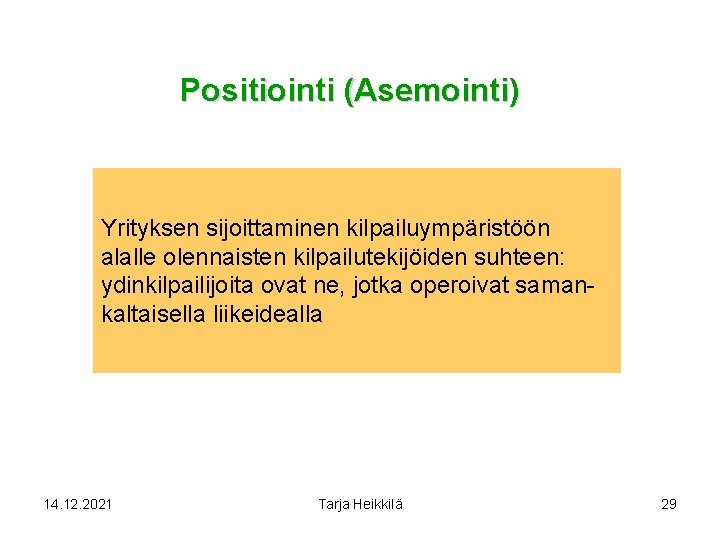 Positiointi (Asemointi)

Yrityksen sijoittaminen kilpailuympäristöön alalle olennaisten kilpailutekijöiden suhteen: ydinkilpailijoita ovat ne, jotka operoivat samankaltaisella liikeidealla

14.12.2021 Tarja Heikkilä 29